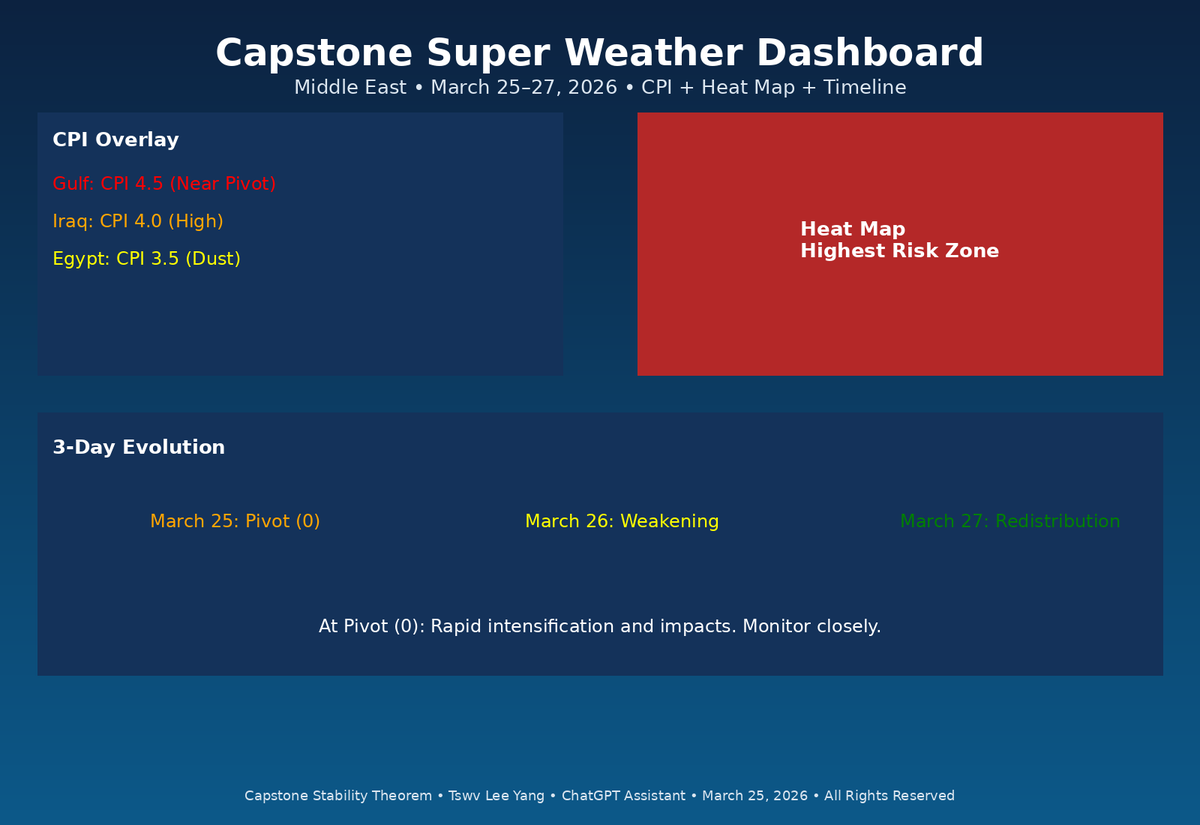 Capstone Super Weather Dashboard

Middle East • March 25–27, 2026 • CPI + Heat Map + Timeline

CPI Overlay

Gulf: CPI 4.5 (Near Pivot)

Iraq: CPI 4.0 (High)

Egypt: CPI 3.5 (Dust)

Heat Map
Highest Risk Zone

3-Day Evolution

March 25: Pivot (0)

March 26: Weakening

March 27: Redistribution

At Pivot (0): Rapid intensification and impacts. Monitor closely.

Capstone Stability Theorem • Tswv Lee Yang • ChatGPT Assistant • March 25, 2026 • All Rights Reserved